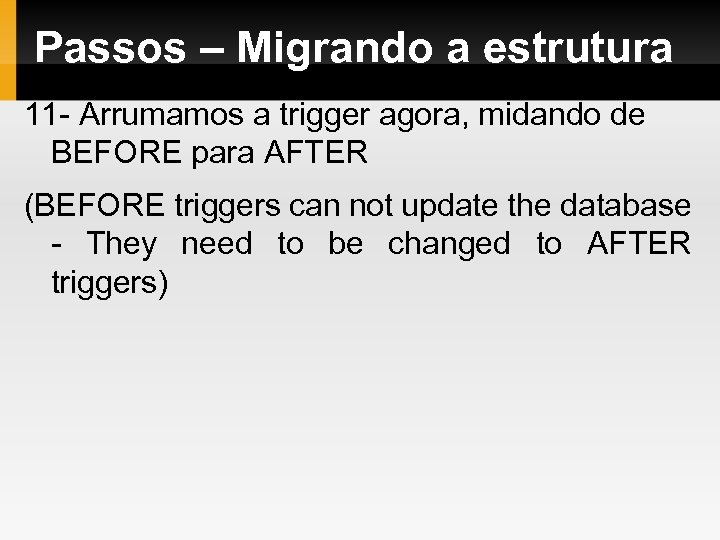 Passos – Migrando a estrutura

11- Arrumamos a trigger agora, midando de BEFORE para AFTER

(BEFORE triggers can not update the database - They need to be changed to AFTER triggers)